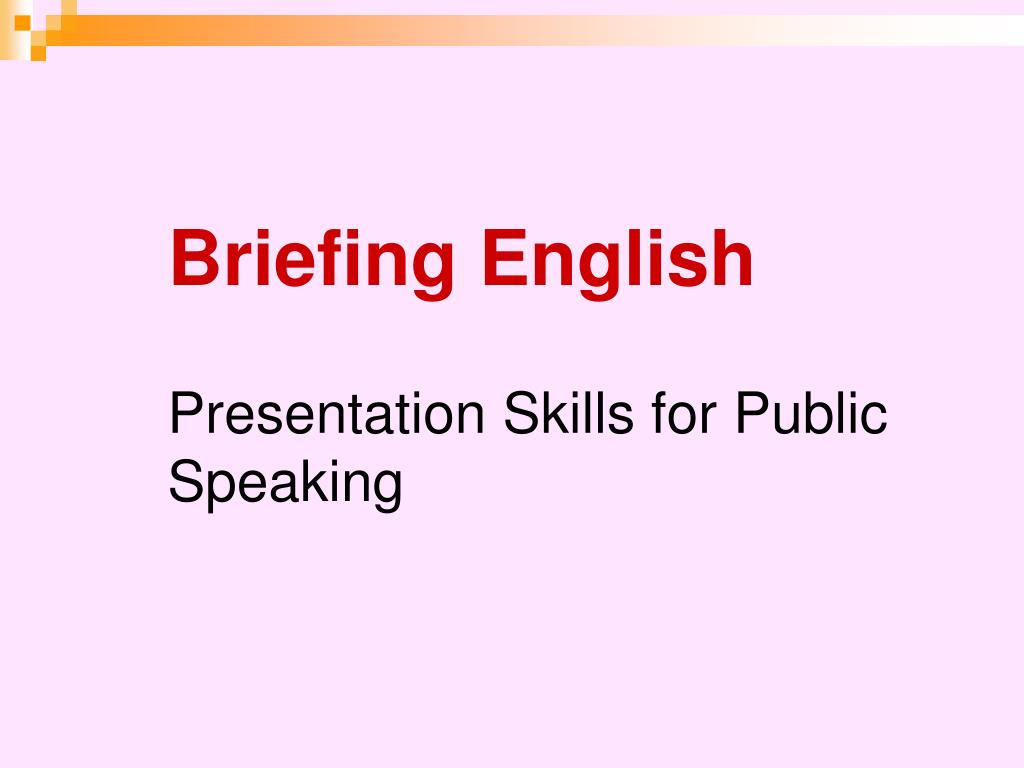 Briefing English

Presentation Skills for Public Speaking